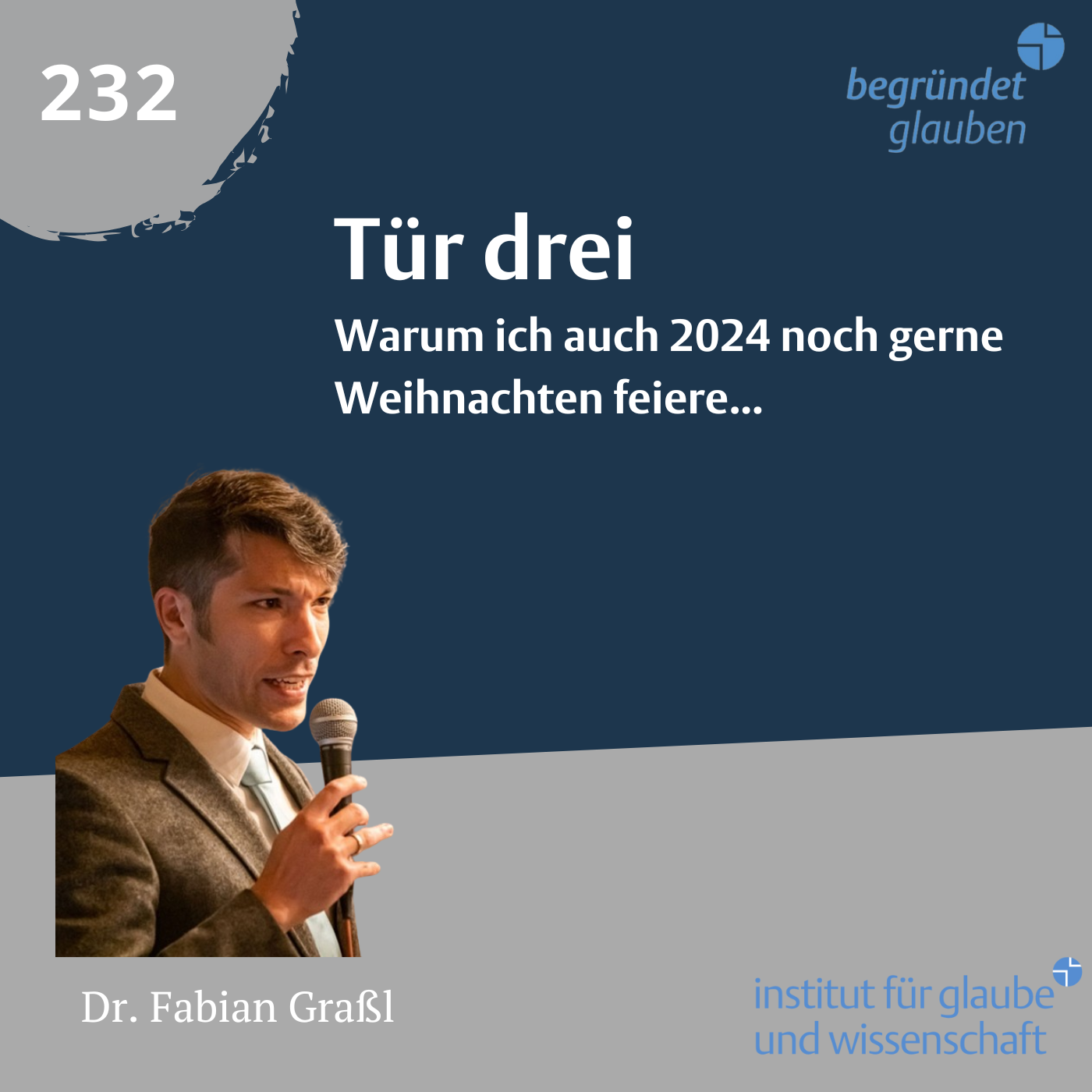 232

begründet glauben

Tür drei

Warum ich auch 2024 noch gerne Weihnachten feiere...

Dr. Fabian Graßl

institut für glaube und wissenschaft